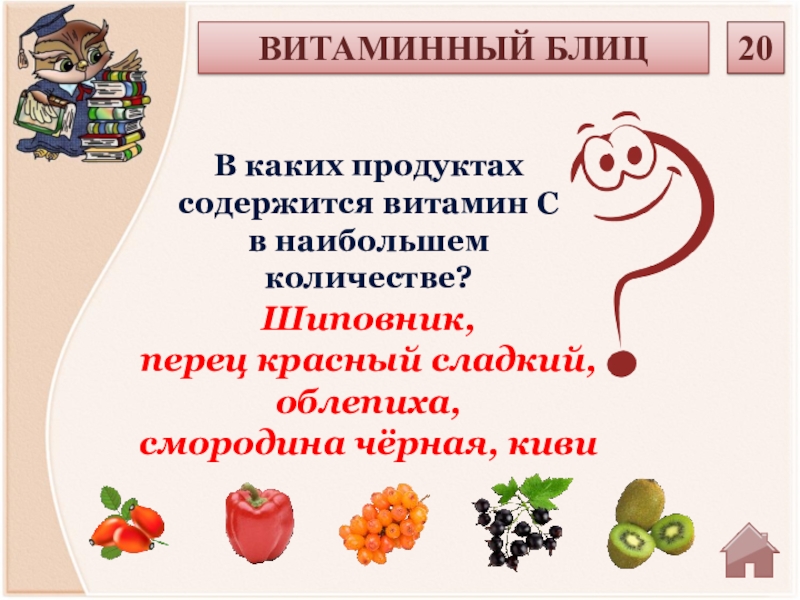 ВИТАМИННЫЙ БЛИЦ

20

В каких продуктах содержится витамин С в наибольшем количестве?

Шиповник, перец красный сладкий, облепиха, смородина чёрная, киви